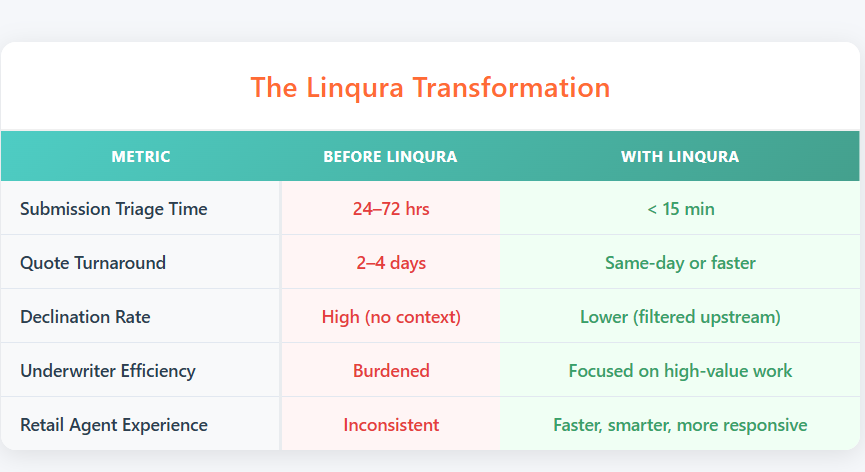 The Linqura Transformation

| METRIC | BEFORE LINQURA | WITH LINQURA |
|---|---|---|
| Submission Triage Time | 24–72 hrs | < 15 min |
| Quote Turnaround | 2–4 days | Same-day or faster |
| Declination Rate | High (no context) | Lower (filtered upstream) |
| Underwriter Efficiency | Burdened | Focused on high-value work |
| Retail Agent Experience | Inconsistent | Faster, smarter, more responsive |